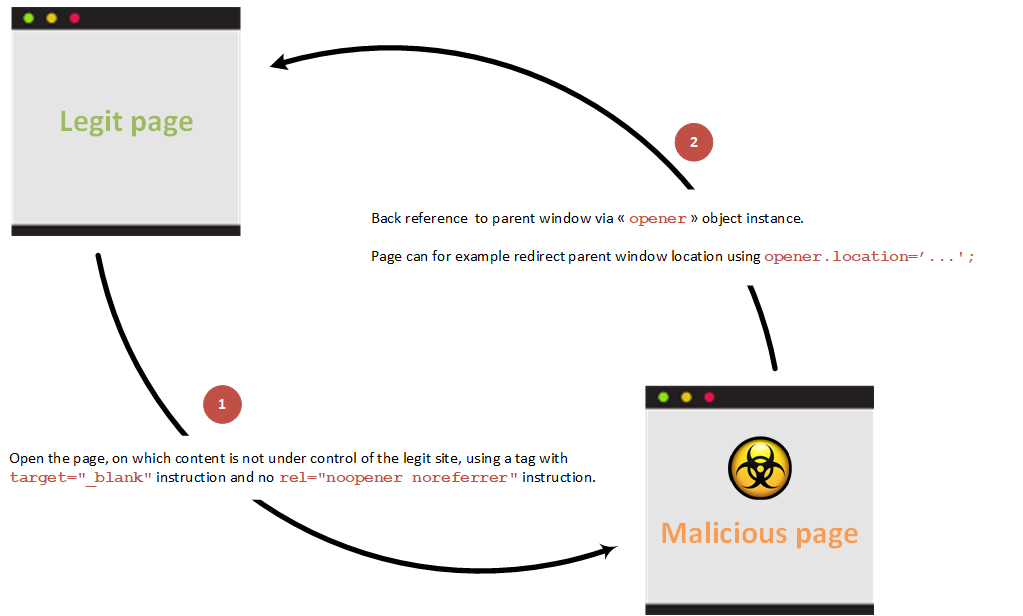 Legit page

2

Back reference to parent window via « opener » object instance.

Page can for example redirect parent window location using opener.location='...';

1

Open the page, on which content is not under control of the legit site, using a tag with target="_blank" instruction and no rel="noopener noreferrer" instruction.

Malicious page